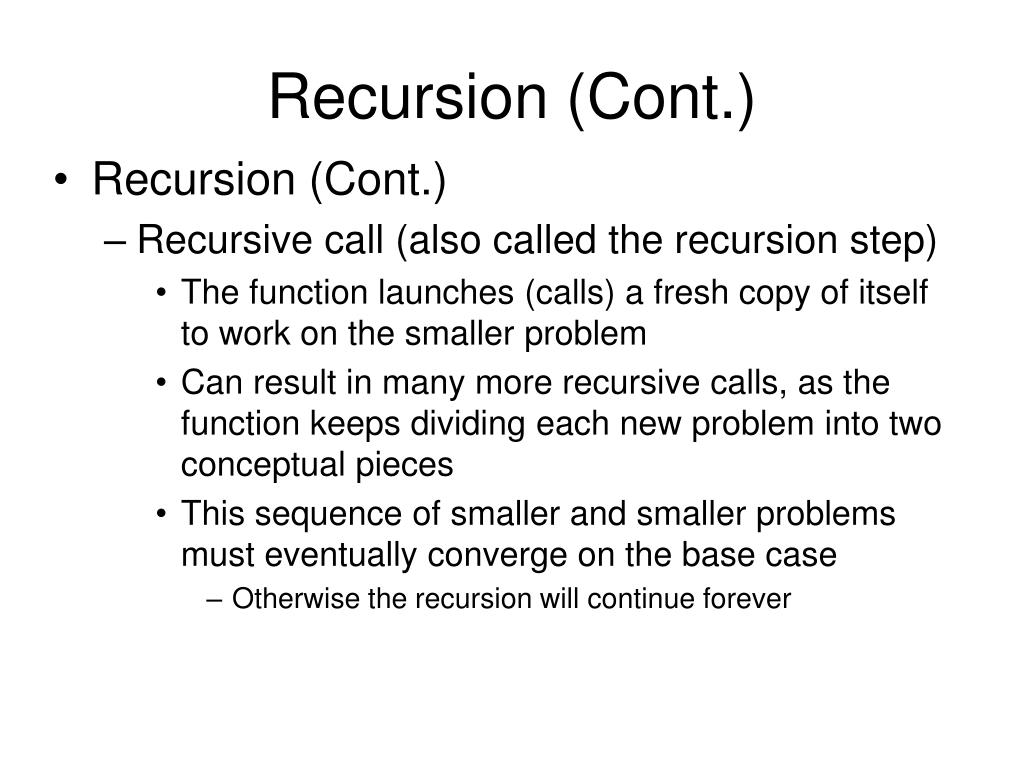 Recursion (Cont.)

• Recursion (Cont.)
– Recursive call (also called the recursion step)
• The function launches (calls) a fresh copy of itself to work on the smaller problem
• Can result in many more recursive calls, as the function keeps dividing each new problem into two conceptual pieces
• This sequence of smaller and smaller problems must eventually converge on the base case
– Otherwise the recursion will continue forever